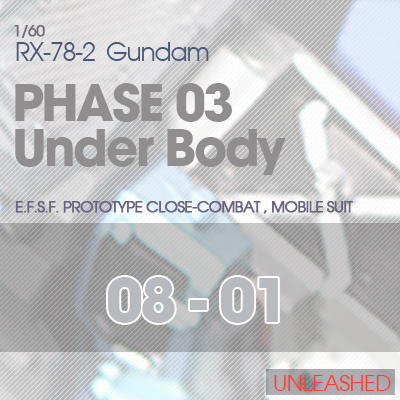 1/60
RX-78-2 Gundam

PHASE 03
Under Body

E.F.S.F. PROTOTYPE CLOSE-COMBAT , MOBILE SUIT

08 - 01

UNLEASHED